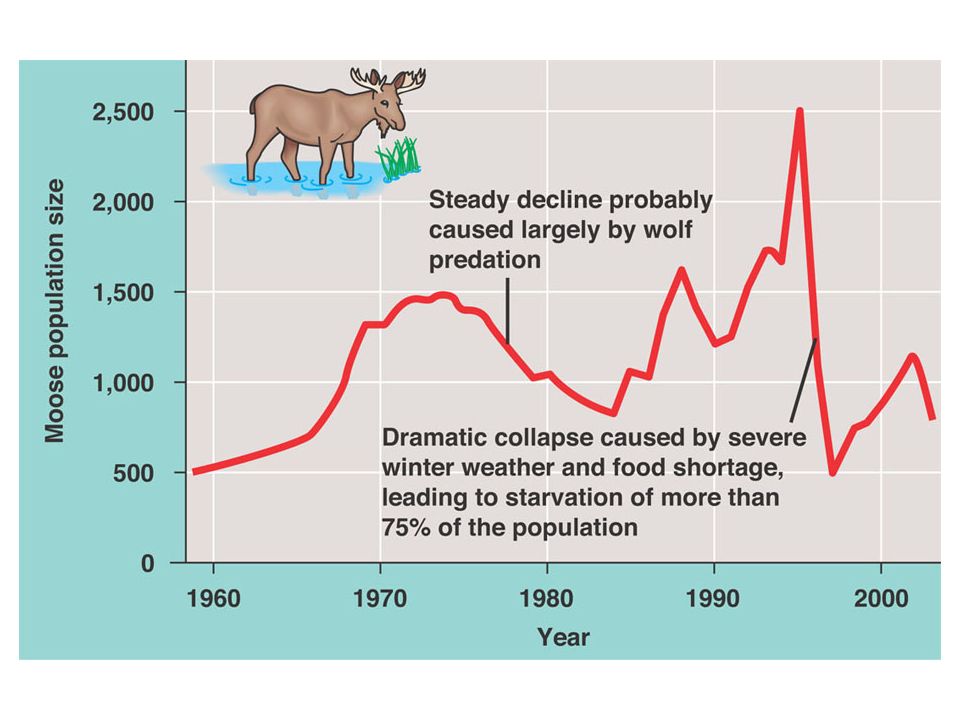 Moose population size

2,500
2,000
1,500
1,000
500
0

Steady decline probably caused largely by wolf predation

Dramatic collapse caused by severe winter weather and food shortage, leading to starvation of more than 75% of the population

1960
1970
1980
1990
2000

Year